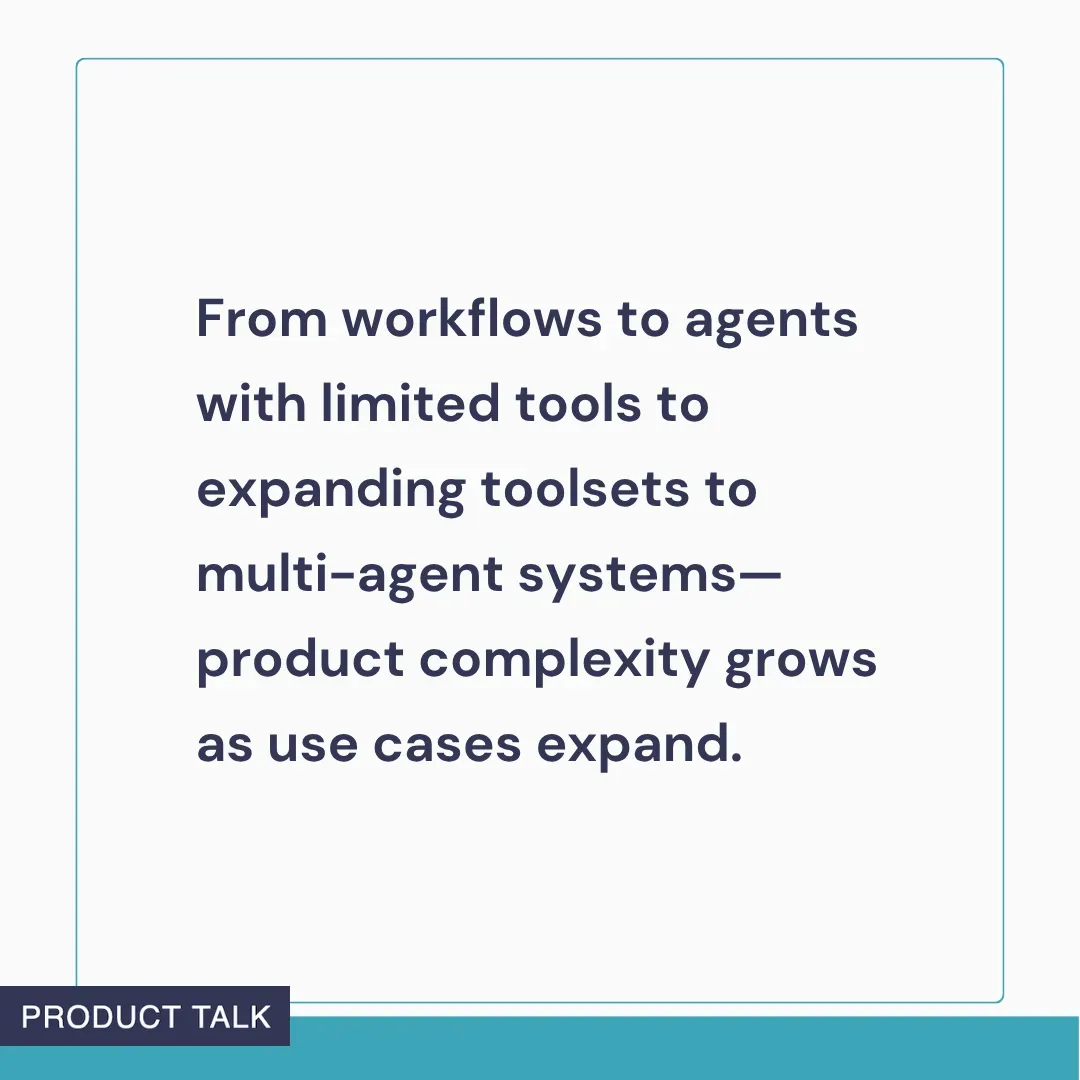 From workflows to agents with limited tools to expanding toolsets to multi-agent systems—product complexity grows as use cases expand.

PRODUCT TALK